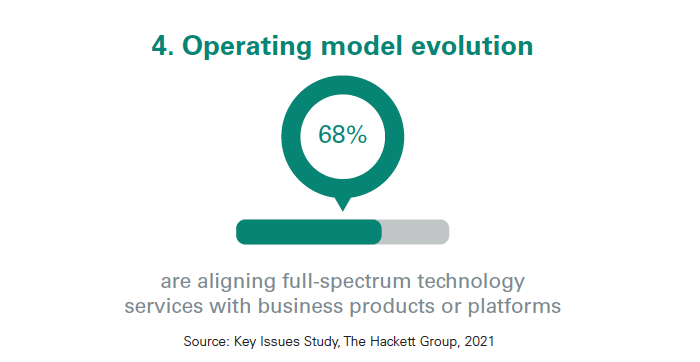 4. Operating model evolution

68%

are aligning full-spectrum technology services with business products or platforms

Source: Key Issues Study, The Hackett Group, 2021